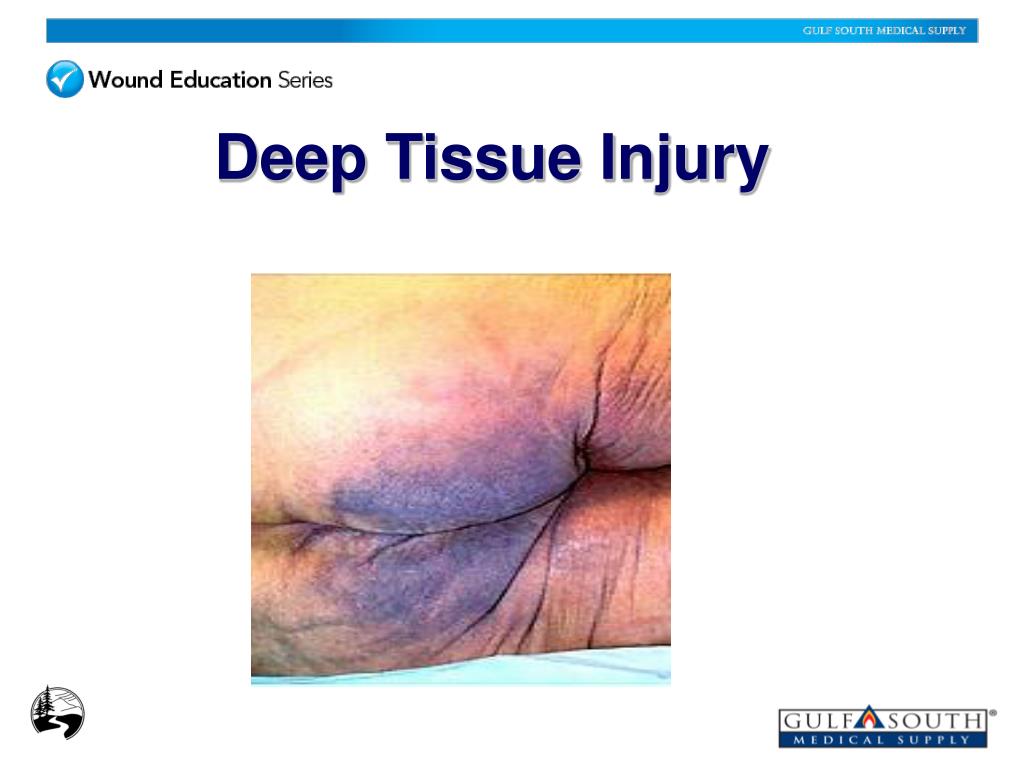 GULF SOUTH MEDICAL SUPPLY

Wound Education Series

Deep Tissue Injury

GULF SOUTH®
MEDICAL SUPPLY